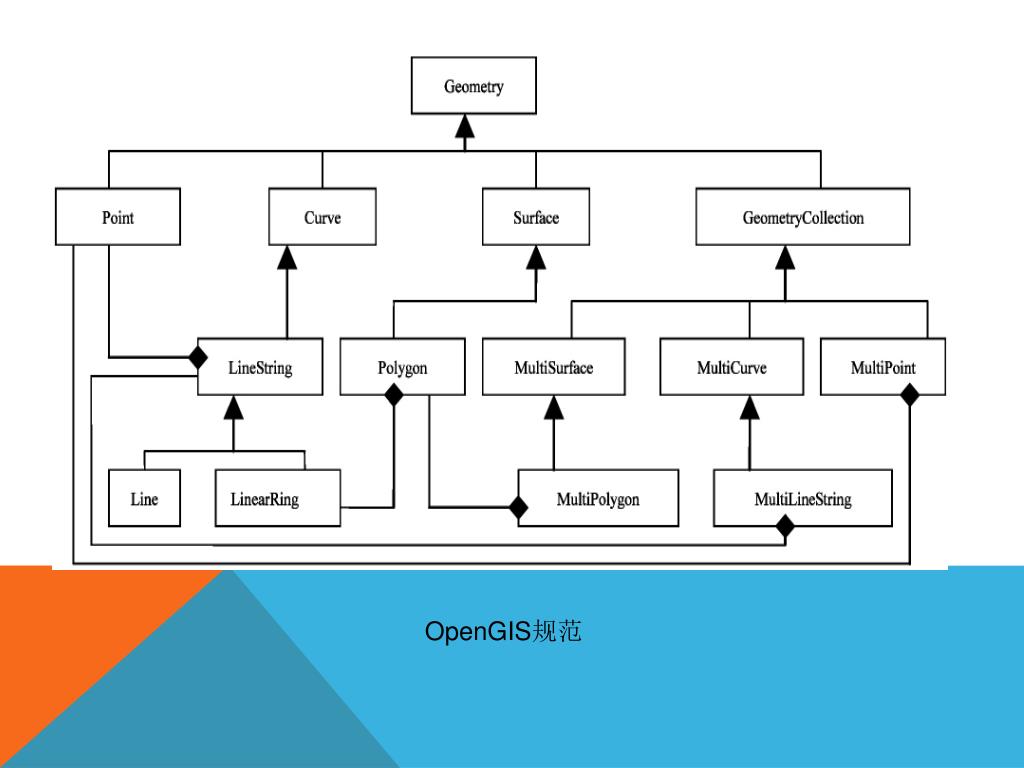 Geometry

Point

Curve

Surface

GeometryCollection

LineString

Polygon

MultiSurface

MultiCurve

MultiPoint

Line

LinearRing

MultiPolygon

MultiLineString

OpenGIS规范